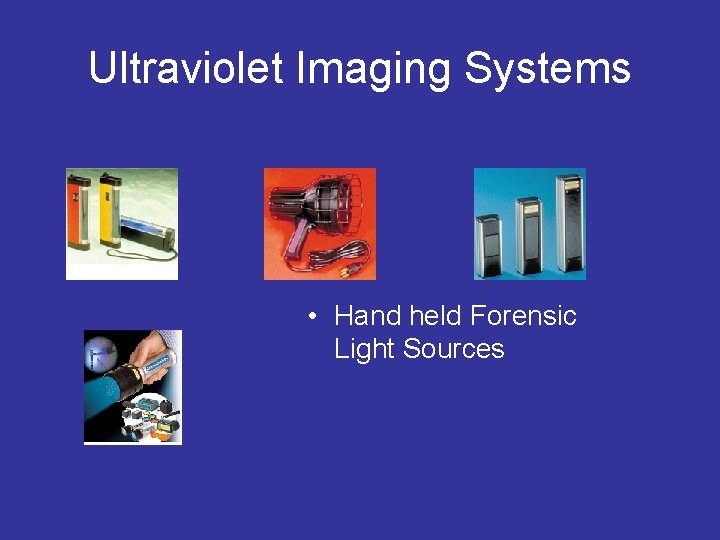 Ultraviolet Imaging Systems

• Hand held Forensic Light Sources